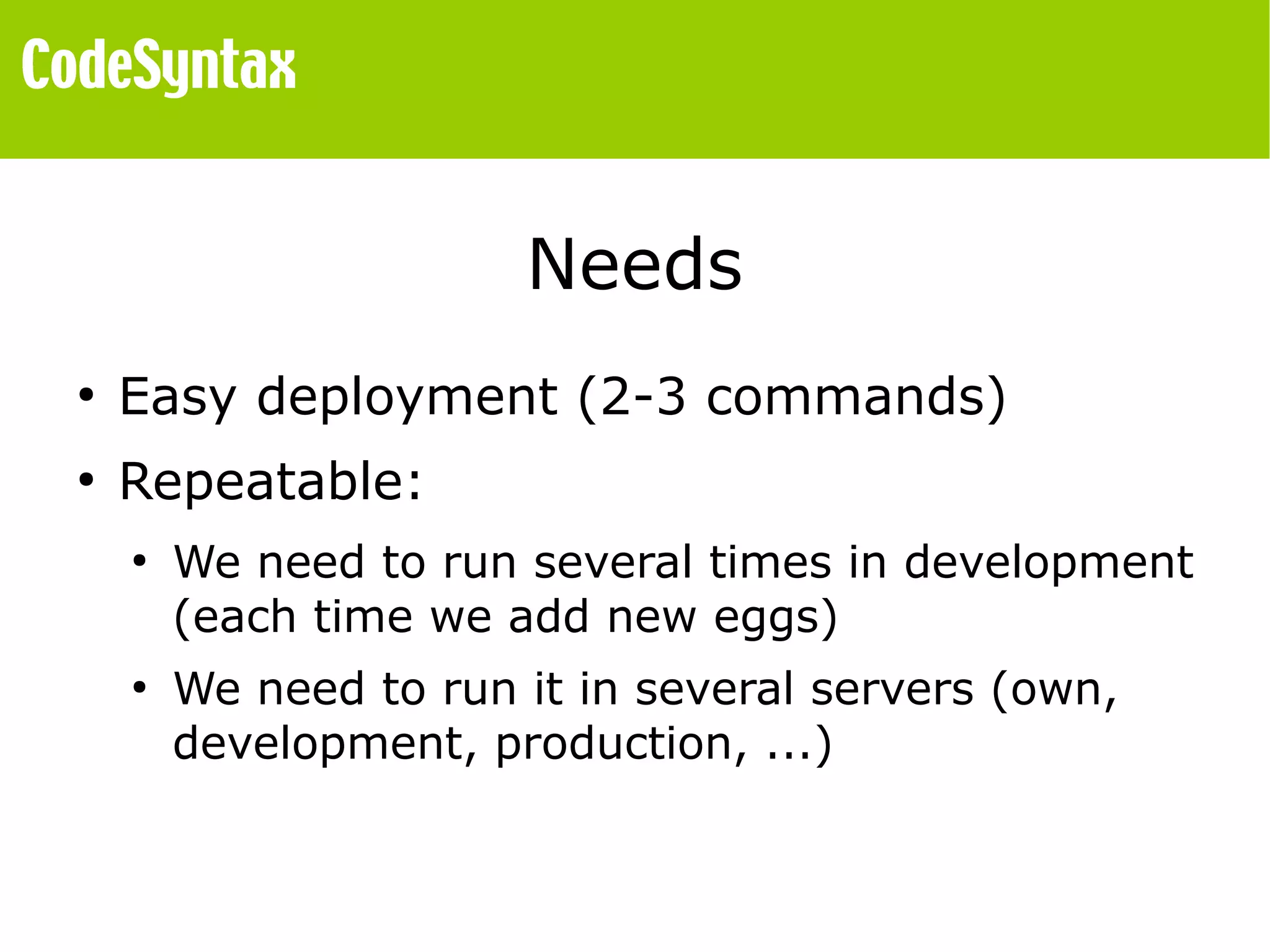 CodeSyntax

Needs

• Easy deployment (2-3 commands)
• Repeatable:
  • We need to run several times in development (each time we add new eggs)
  • We need to run it in several servers (own, development, production, ...)